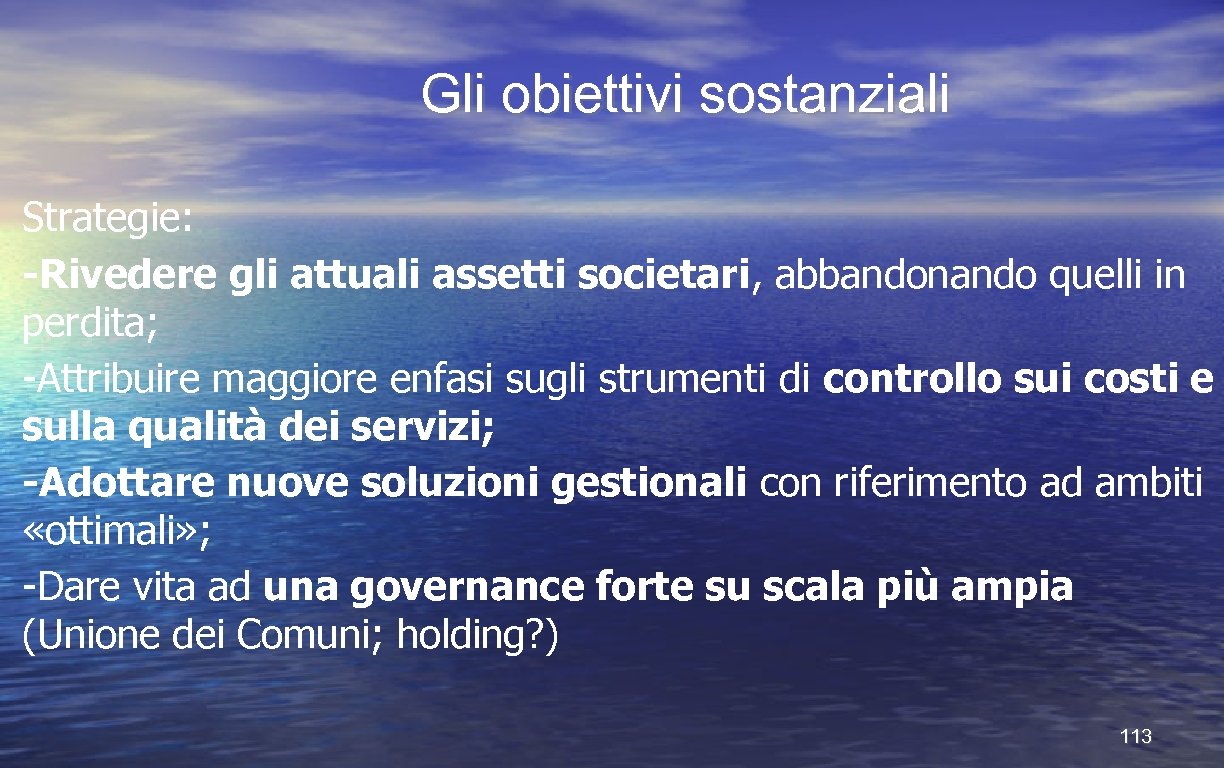 Gli obiettivi sostanziali

Strategie:
-Rivedere gli attuali assetti societari, abbandonando quelli in perdita;
-Attribuire maggiore enfasi sugli strumenti di controllo sui costi e sulla qualità dei servizi;
-Adottare nuove soluzioni gestionali con riferimento ad ambiti «ottimali»;
-Dare vita ad una governance forte su scala più ampia (Unione dei Comuni; holding?)

113